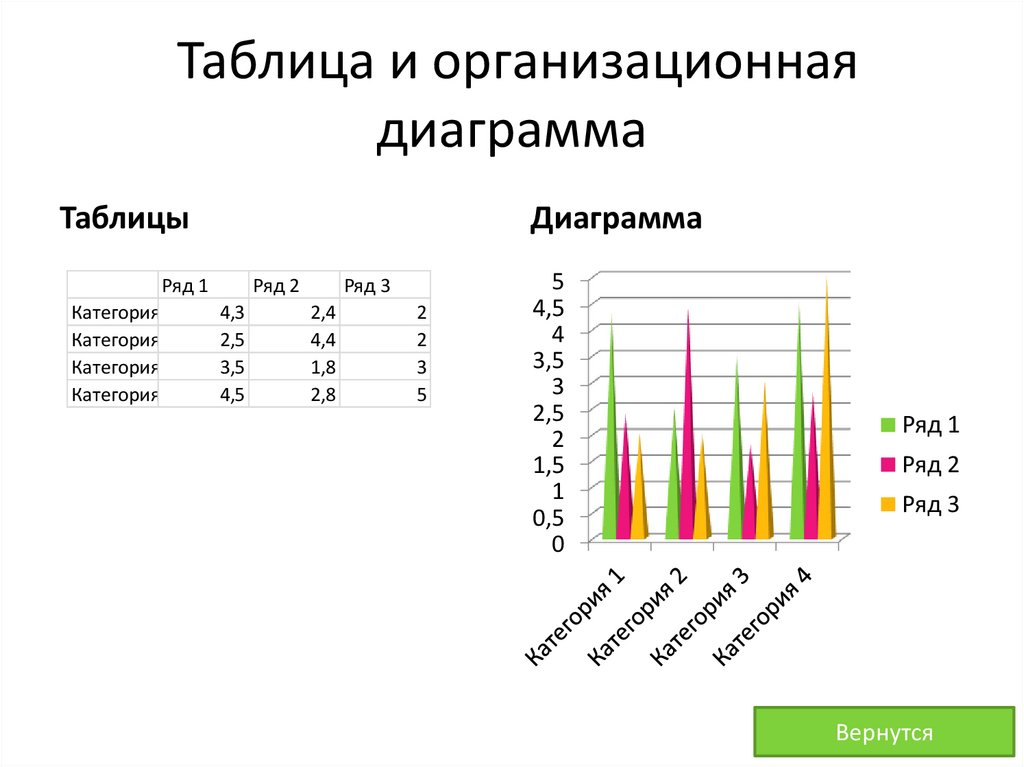 Таблица и организационная диаграмма

Таблицы

| | Ряд 1 | Ряд 2 | Ряд 3 |
|---|---|---|---|
| Категория | 4,3 | 2,4 | 2 |
| Категория | 2,5 | 4,4 | 2 |
| Категория | 3,5 | 1,8 | 3 |
| Категория | 4,5 | 2,8 | 5 |

Диаграмма

5
4,5
4
3,5
3
2,5
2
1,5
1
0,5
0

Категория 1
Категория 2
Категория 3
Категория 4

Ряд 1
Ряд 2
Ряд 3

Вернутся